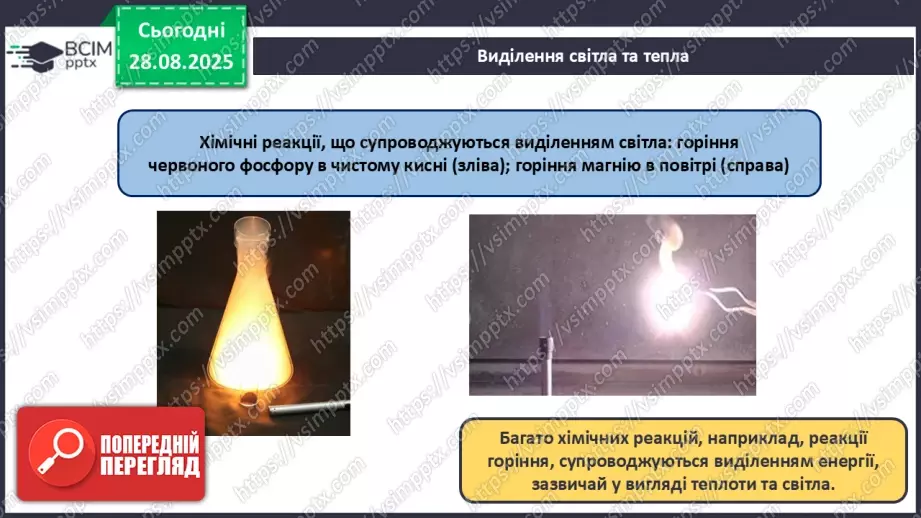 ВСІМ pptx

Сьогодні 28.08.2025

Виділення світла та тепла

Хімічні реакції, що супроводжуються виділенням світла: горіння червоного фосфору в чистому кисні (зліва); горіння магнію в повітрі (справа)

Багато хімічних реакцій, наприклад, реакції горіння, супроводжуються виділенням енергії, зазвичай у вигляді теплоти та світла.

ПОПЕРЕДНІЙ ПЕРЕГЛЯД

https://vsimpptx.com